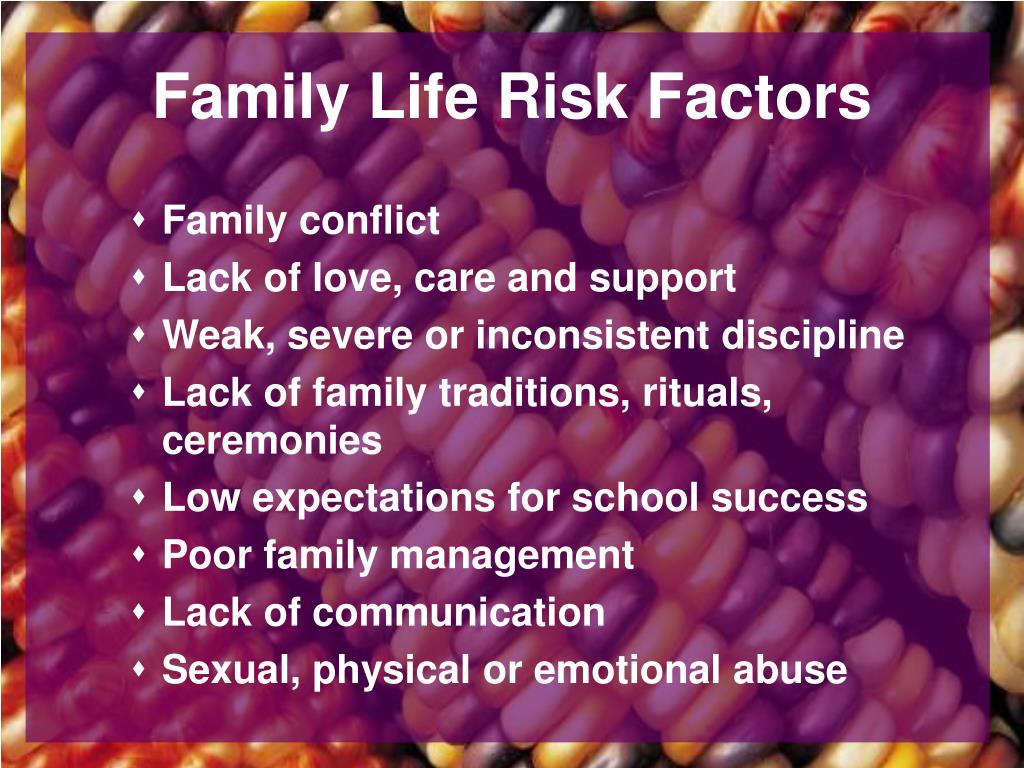 Family Life Risk Factors

- Family conflict
- Lack of love, care and support
- Weak, severe or inconsistent discipline
- Lack of family traditions, rituals, ceremonies
- Low expectations for school success
- Poor family management
- Lack of communication
- Sexual, physical or emotional abuse